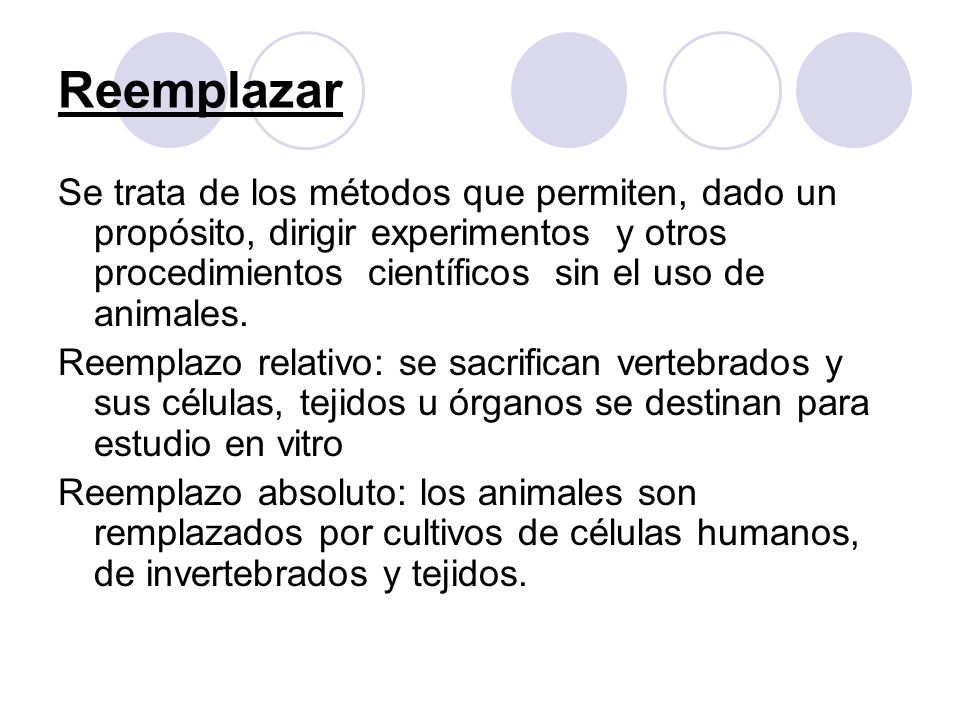 Reemplazar

Se trata de los métodos que permiten, dado un propósito, dirigir experimentos y otros procedimientos científicos sin el uso de animales.

Reemplazo relativo: se sacrifican vertebrados y sus células, tejidos u órganos se destinan para estudio en vitro

Reemplazo absoluto: los animales son remplazados por cultivos de células humanos, de invertebrados y tejidos.